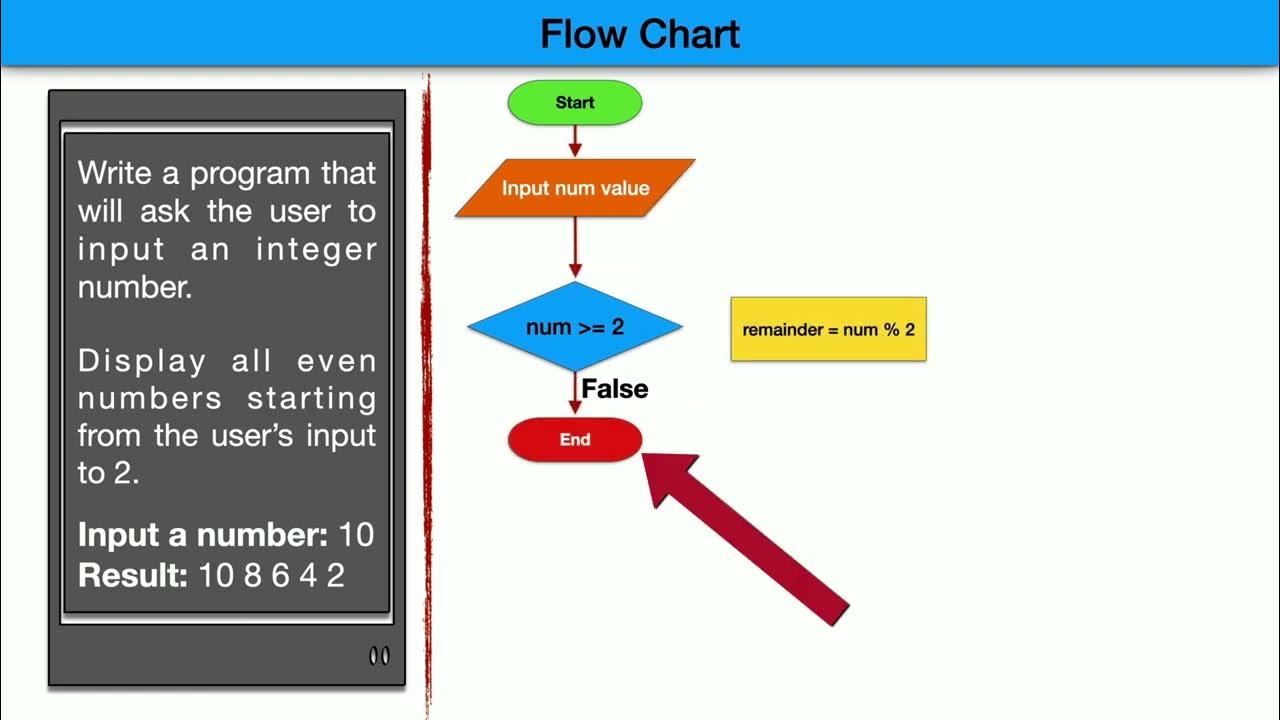 Flow Chart

Write a program that will ask the user to input an integer number.

Display all even numbers starting from the user's input to 2.

**Input a number:** 10
**Result:** 10 8 6 4 2

Start

Input num value

num >= 2

remainder = num % 2

False

End